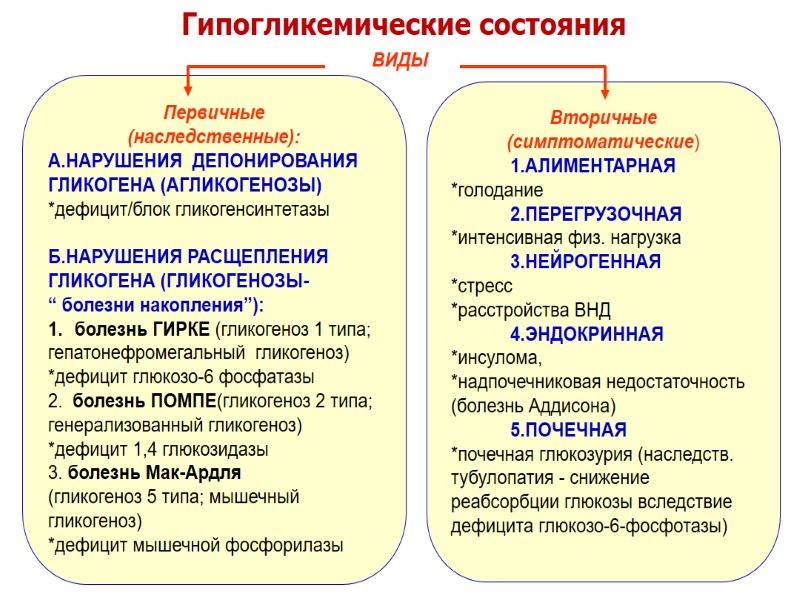 Гипогликемические состояния

виды

Первичные (наследственные):

А.НАРУШЕНИЯ ДЕПОНИРОВАНИЯ ГЛИКОГЕНА (АГЛИКОГЕНОЗЫ)
*дефицит/блок гликогенсинтетазы

Б.НАРУШЕНИЯ РАСЩЕПЛЕНИЯ ГЛИКОГЕНА (ГЛИКОГЕНОЗЫ- “ болезни накопления”):
1. болезнь ГИРКЕ (гликогеноз 1 типа; гепатонефромегальный гликогеноз)
*дефицит глюкозо-6 фосфатазы
2. болезнь ПОМПЕ(гликогеноз 2 типа; генерализованный гликогеноз)
*дефицит 1,4 глюкозидазы
3. болезнь Мак-Ардля (гликогеноз 5 типа; мышечный гликогеноз)
*дефицит мышечной фосфорилазы

Вторичные (симптоматические)

1.АЛИМЕНТАРНАЯ
*голодание
2.ПЕРЕГРУЗОЧНАЯ
*интенсивная физ. нагрузка
3.НЕЙРОГЕННАЯ
*стресс
*расстройства ВНД
4.ЭНДОКРИННАЯ
*инсулома,
*надпочечниковая недостаточность (болезнь Аддисона)
5.ПОЧЕЧНАЯ
*почечная глюкозурия (наследств. тубулопатия - снижение реабсорбции глюкозы вследствие дефицита глюкозо-6-фосфотазы)